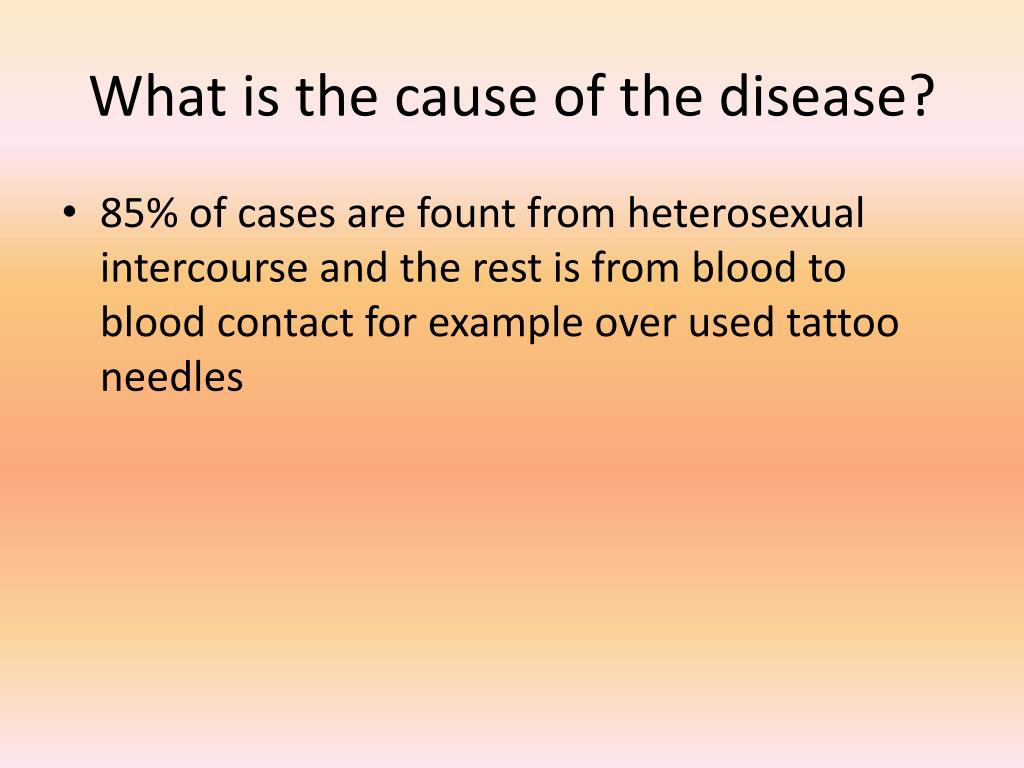 What is the cause of the disease?

• 85% of cases are fount from heterosexual intercourse and the rest is from blood to blood contact for example over used tattoo needles